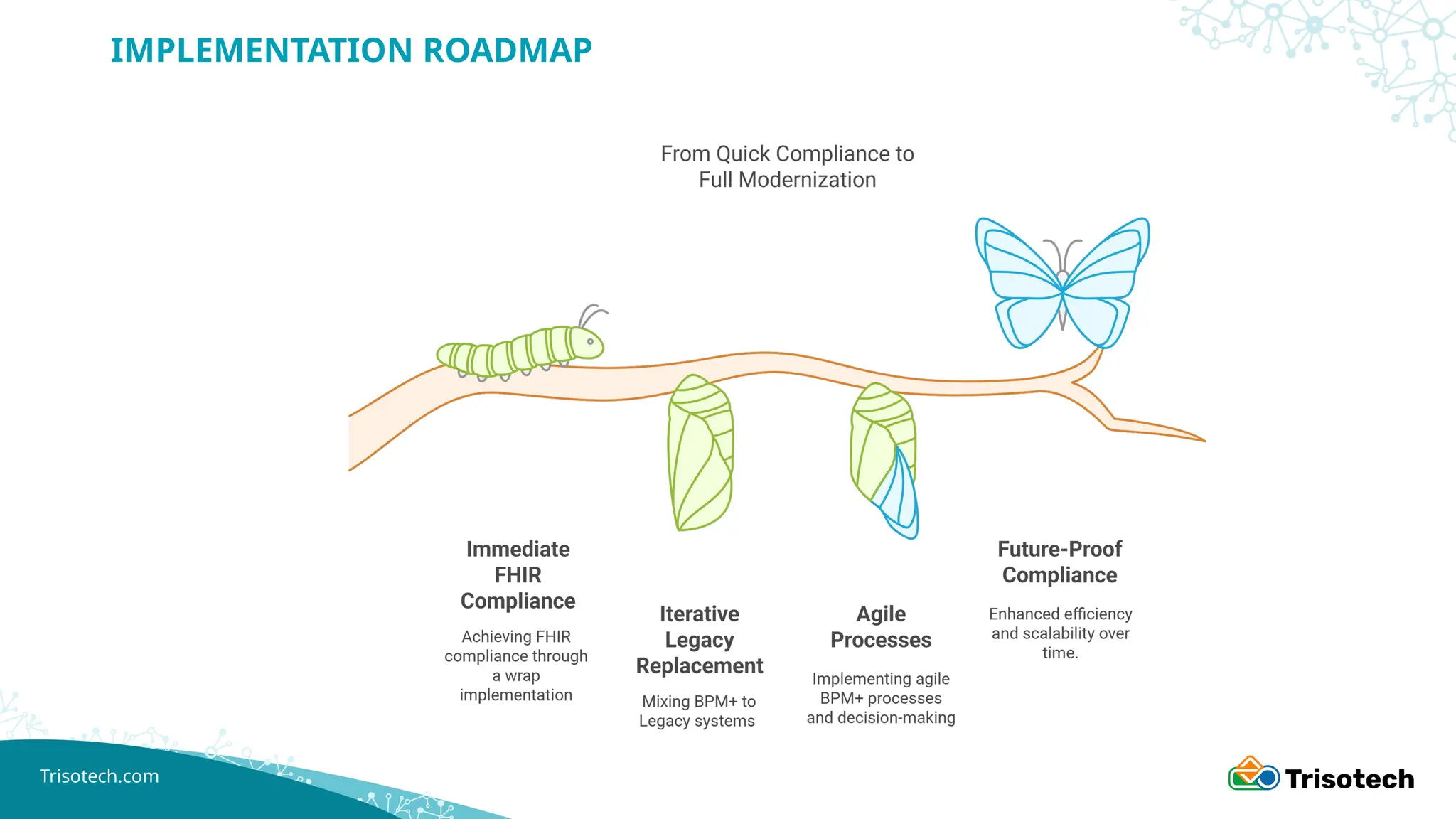 IMPLEMENTATION ROADMAP

From Quick Compliance to Full Modernization

Immediate FHIR Compliance

Achieving FHIR compliance through a wrap implementation

Iterative Legacy Replacement

Mixing BPM+ to Legacy systems

Agile Processes

Implementing agile BPM+ processes and decision-making

Future-Proof Compliance

Enhanced efficiency and scalability over time.

Trisotech.com

Trisotech